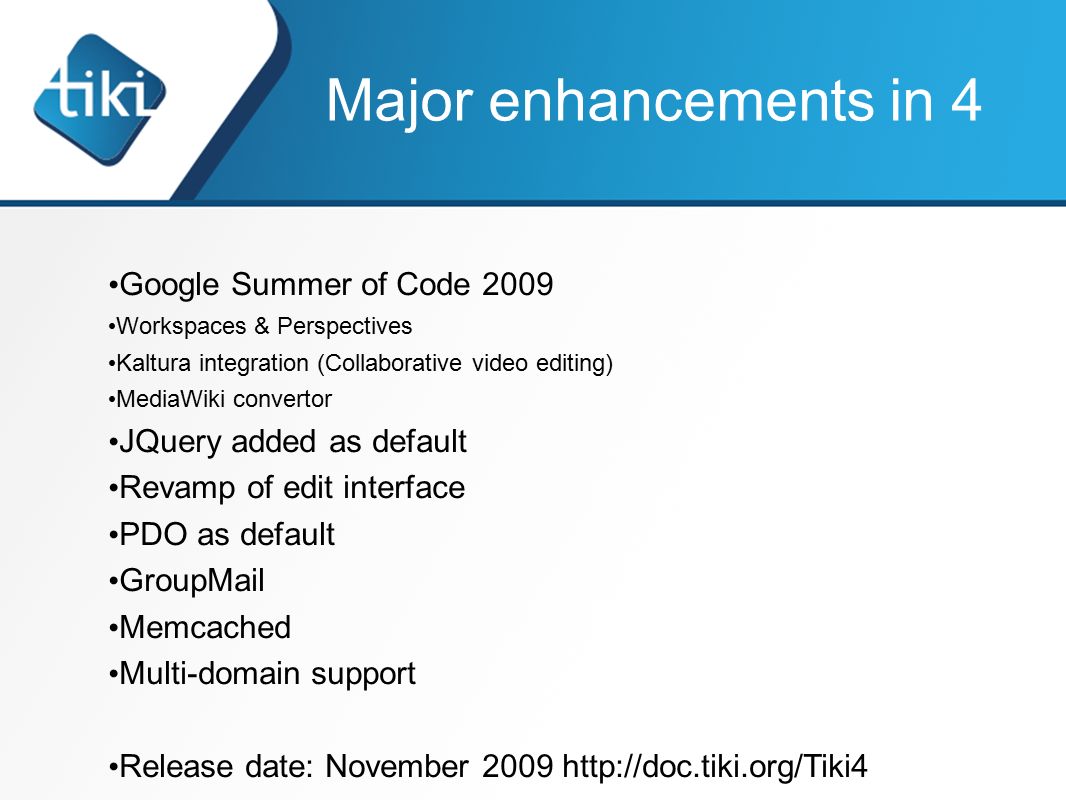 tiki

Major enhancements in 4

•Google Summer of Code 2009
•Workspaces & Perspectives
•Kaltura integration (Collaborative video editing)
•MediaWiki convertor
•JQuery added as default
•Revamp of edit interface
•PDO as default
•GroupMail
•Memcached
•Multi-domain support

•Release date: November 2009 http://doc.tiki.org/Tiki4